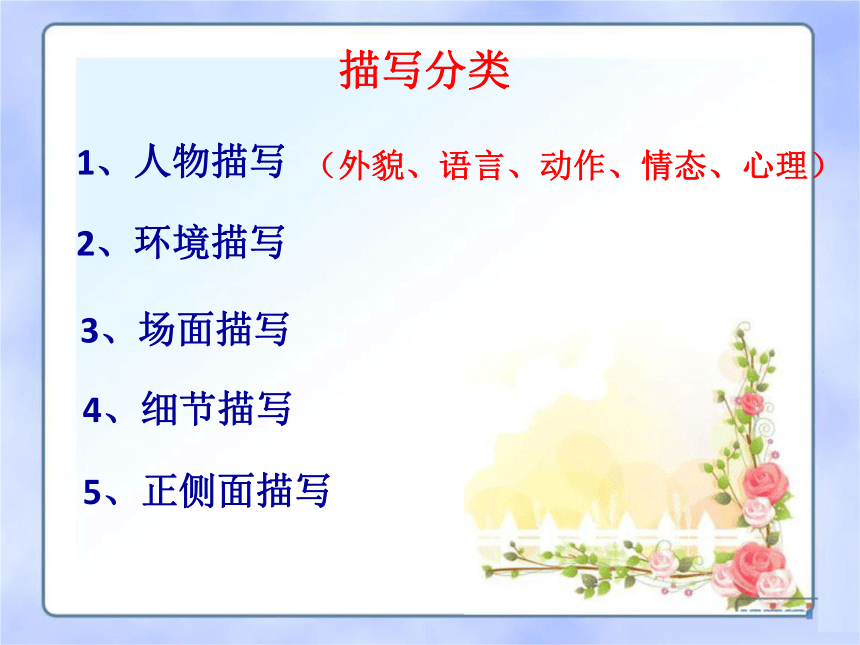 描写分类

1、人物描写 （外貌、语言、动作、情态、心理）

2、环境描写

3、场面描写

4、细节描写

5、正侧面描写